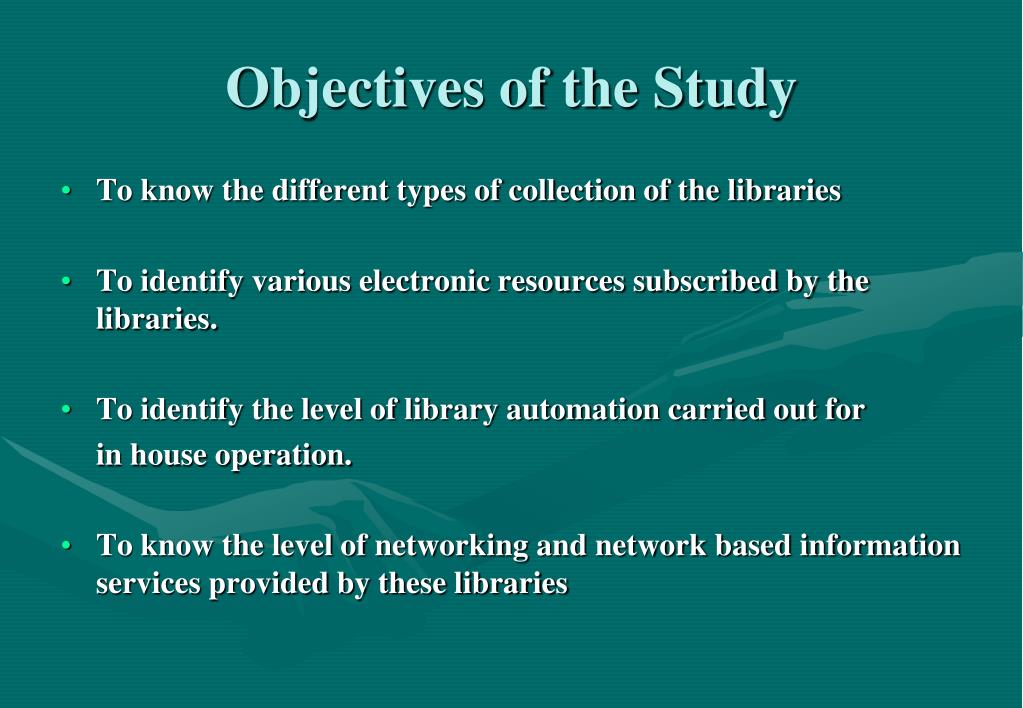 Objectives of the Study

• To know the different types of collection of the libraries

• To identify various electronic resources subscribed by the libraries.

• To identify the level of library automation carried out for in house operation.

• To know the level of networking and network based information services provided by these libraries